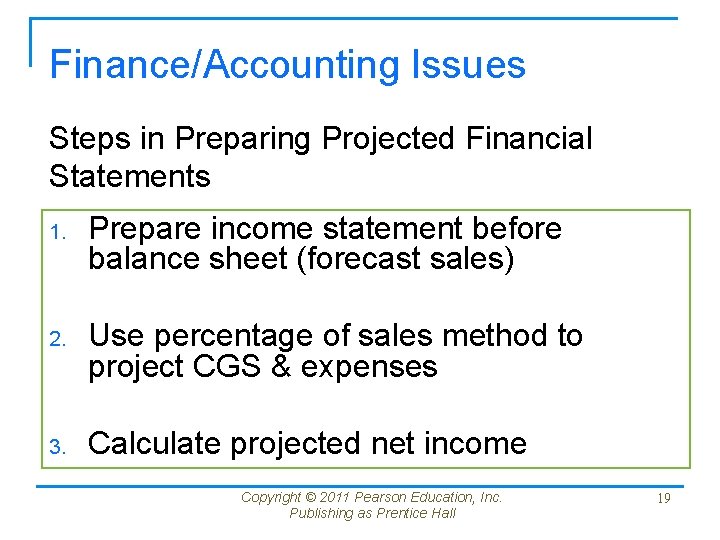 Finance/Accounting Issues

Steps in Preparing Projected Financial Statements

1. Prepare income statement before balance sheet (forecast sales)

2. Use percentage of sales method to project CGS & expenses

3. Calculate projected net income

Copyright © 2011 Pearson Education, Inc. Publishing as Prentice Hall

19